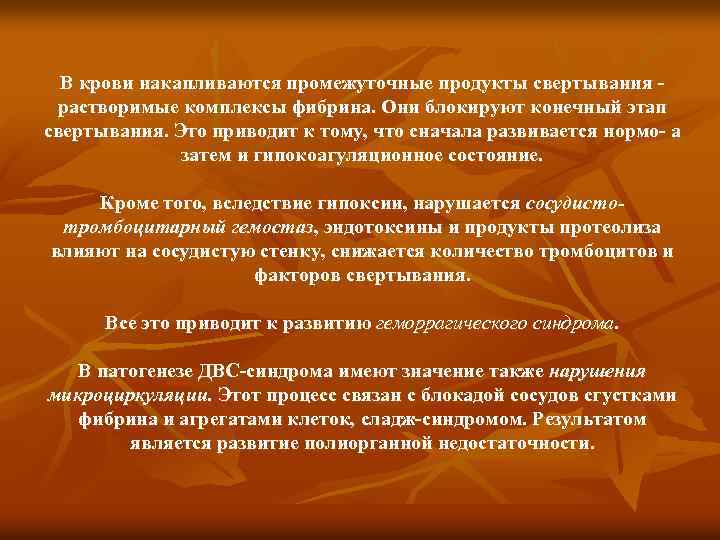 В крови накапливаются промежуточные продукты свертывания - растворимые комплексы фибрина. Они блокируют конечный этап свертывания. Это приводит к тому, что сначала развивается нормо- а затем и гипокоагуляционное состояние.

Кроме того, вследствие гипоксии, нарушается сосудисто-тромбоцитарный гемостаз, эндотоксины и продукты протеолиза влияют на сосудистую стенку, снижается количество тромбоцитов и факторов свертывания.

Все это приводит к развитию геморрагического синдрома.

В патогенезе ДВС-синдрома имеют значение также нарушения микроциркуляции. Этот процесс связан с блокадой сосудов сгустками фибрина и агрегатами клеток, сладж-синдромом. Результатом является развитие полиорганной недостаточности.